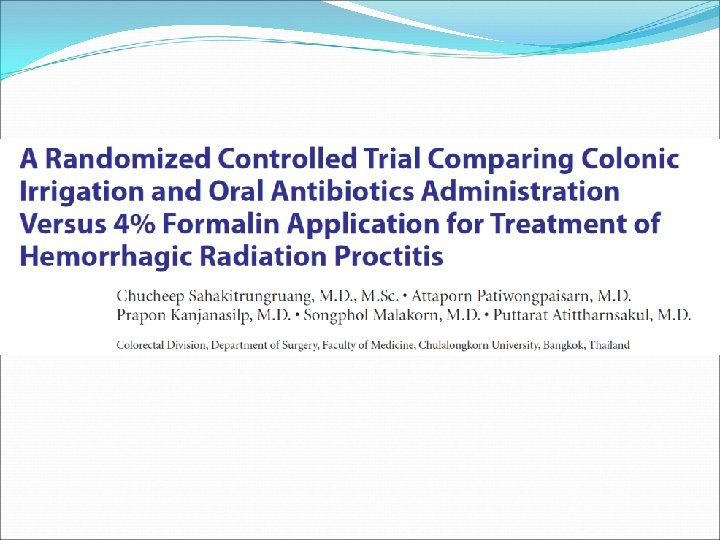 A Randomized Controlled Trial Comparing Colonic Irrigation and Oral Antibiotics Administration Versus 4% Formalin Application for Treatment of Hemorrhagic Radiation Proctitis

Chucheep Sahakitrungruang, M.D., M.Sc. • Attaporn Patiwongpaisarn, M.D.
Prapon Kanjanasilp, M.D. • Songphol Malakorn, M.D. • Puttarat Atittharnsakul, M.D.

Colorectal Division, Department of Surgery, Faculty of Medicine, Chulalongkorn University, Bangkok, Thailand